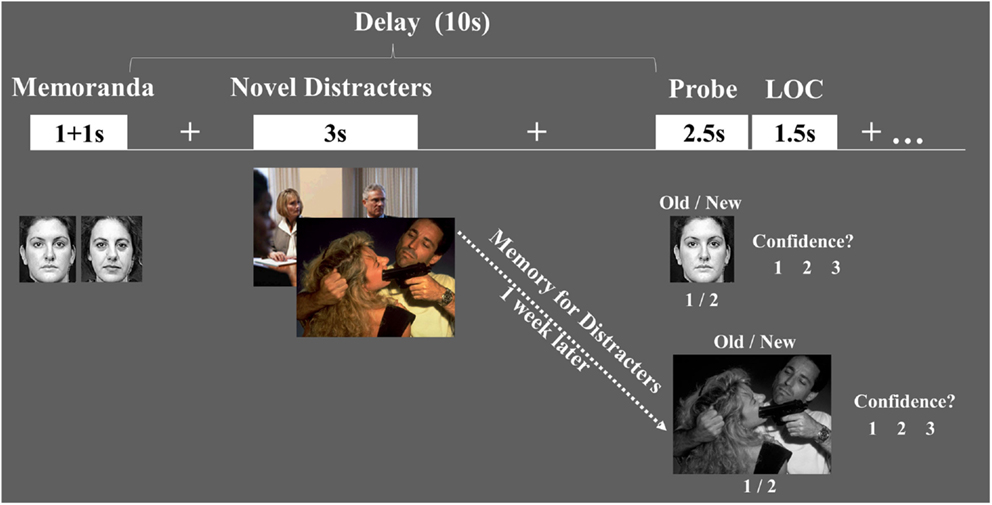 Delay (10s)

Memoranda

Novel Distracters

Probe

LOC

1+1s

+

3s

+

2.5s

1.5s

+ …

Old / New

Confidence?

1 2 3

1 / 2

Memory for Distracters

1 week later

Old / New

Confidence?

1 2 3

1 / 2